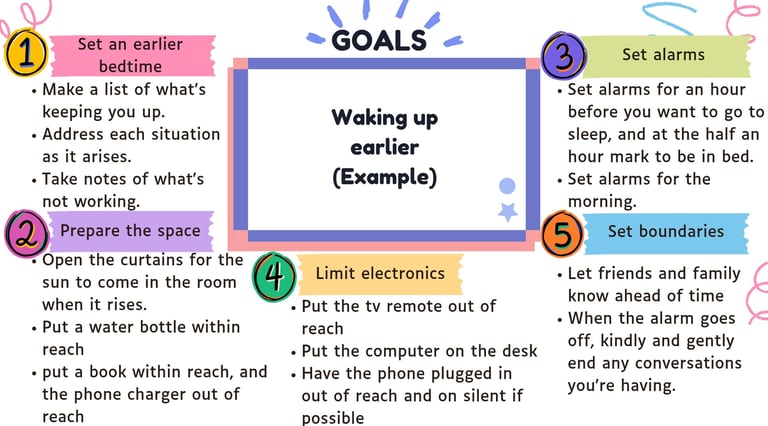 GOALS

Waking up earlier (Example)

1 Set an earlier bedtime
• Make a list of what's keeping you up.
• Address each situation as it arises.
• Take notes of what's not working.

2 Prepare the space
• Open the curtains for the sun to come in the room when it rises.
• Put a water bottle within reach
• put a book within reach, and the phone charger out of reach

3 Set alarms
• Set alarms for an hour before you want to go to sleep, and at the half an hour mark to be in bed.
• Set alarms for the morning.

4 Limit electronics
• Put the tv remote out of reach
• Put the computer on the desk
• Have the phone plugged in out of reach and on silent if possible

5 Set boundaries
• Let friends and family know ahead of time
• When the alarm goes off, kindly and gently end any conversations you're having.